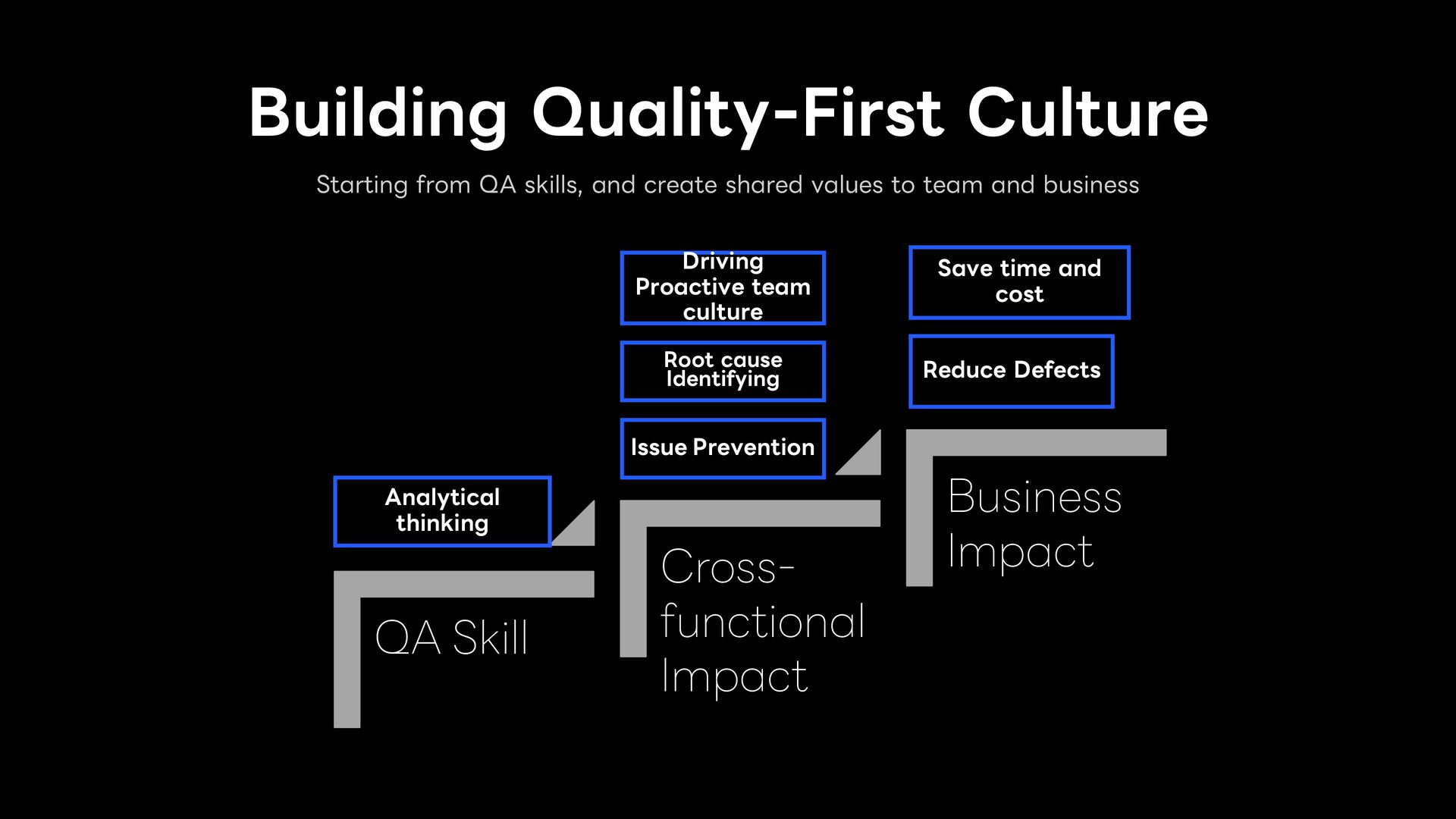 Building Quality-First Culture

Starting from QA skills, and create shared values to team and business

Analytical thinking

QA Skill

Driving Proactive team culture

Root cause Identifying

Issue Prevention

Cross-functional Impact

Save time and cost

Reduce Defects

Business Impact